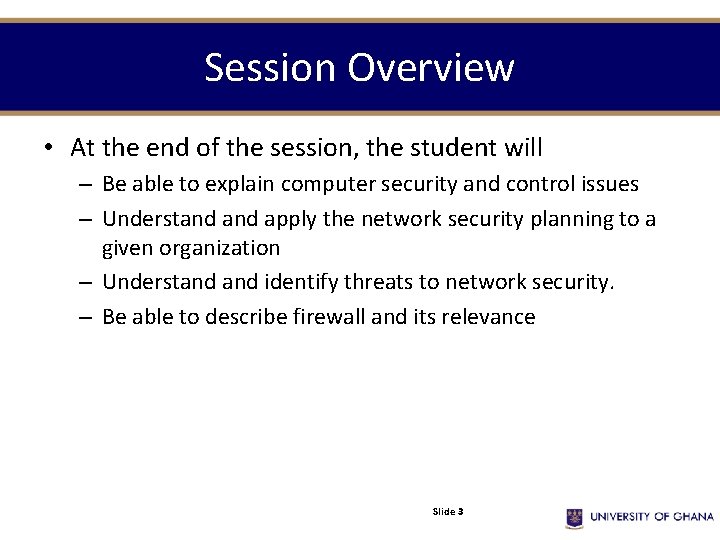 Session Overview

• At the end of the session, the student will
– Be able to explain computer security and control issues
– Understand and apply the network security planning to a given organization
– Understand and identify threats to network security.
– Be able to describe firewall and its relevance

Slide 3

UNIVERSITY OF GHANA